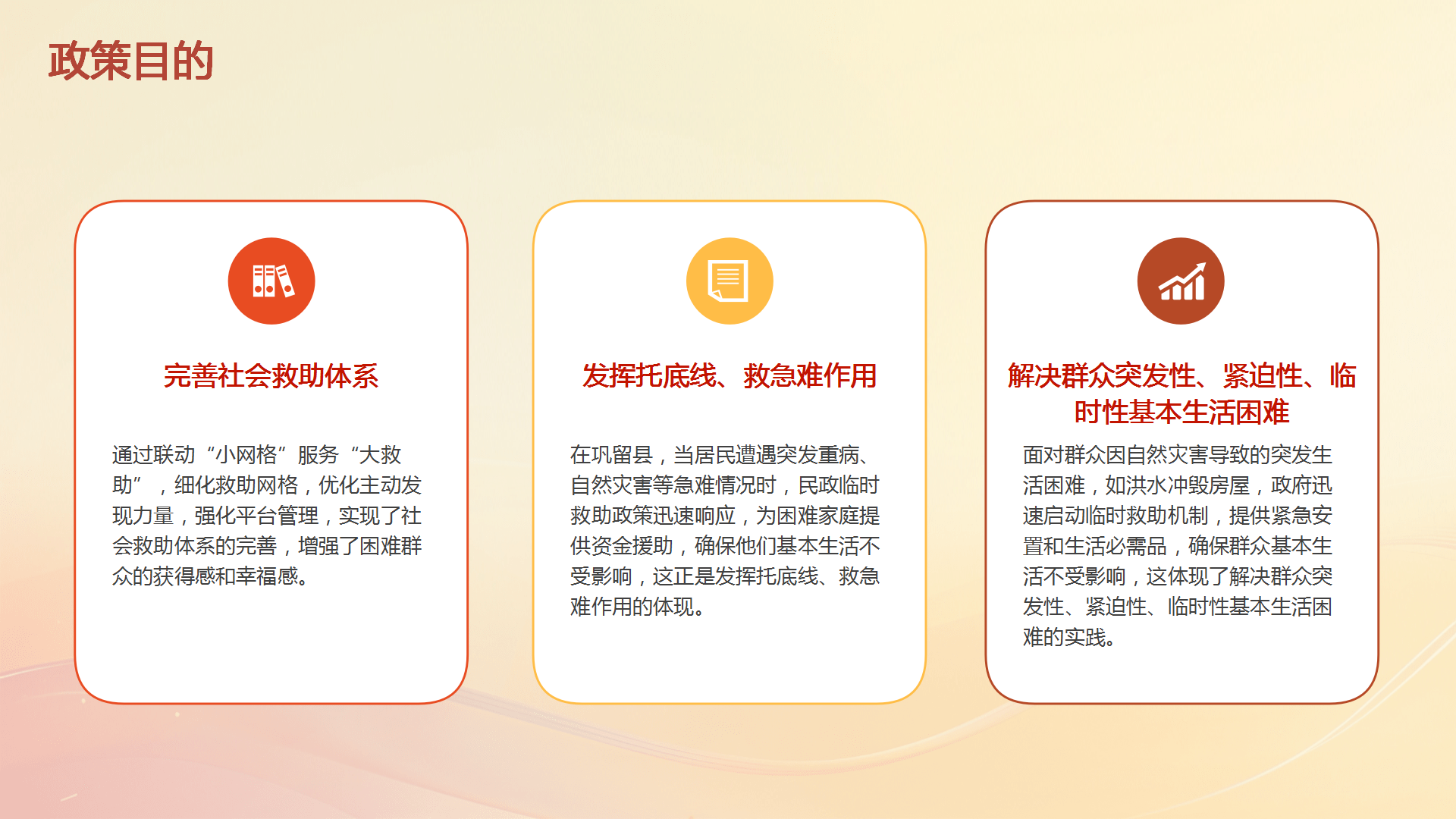 政策目的

完善社会救助体系

通过联动“小网格”服务“大救助”，细化救助网格，优化主动发现力量，强化平台管理，实现了社会救助体系的完善，增强了困难群众的获得感和幸福感。

发挥托底线、救急难作用

在巩留县，当居民遭遇突发重病、自然灾害等急难情况时，民政临时救助政策迅速响应，为困难家庭提供资金援助，确保他们基本生活不受影响，这正是发挥托底线、救急难作用的体现。

解决群众突发性、紧迫性、临时性基本生活困难

面对群众因自然灾害导致的突发生活困难，如洪水冲毁房屋，政府迅速启动临时救助机制，提供紧急安置和生活必需品，确保群众基本生活不受影响，这体现了解决群众突发性、紧迫性、临时性基本生活困难的实践。